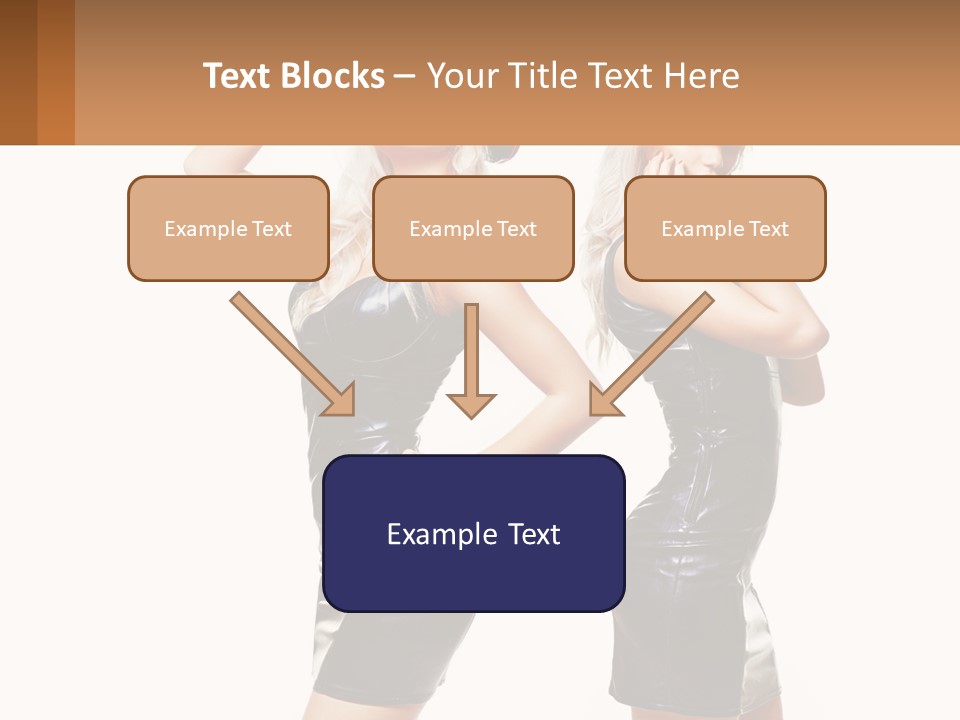 Text Blocks – Your Title Text Here

Example Text

Example Text

Example Text

Example Text